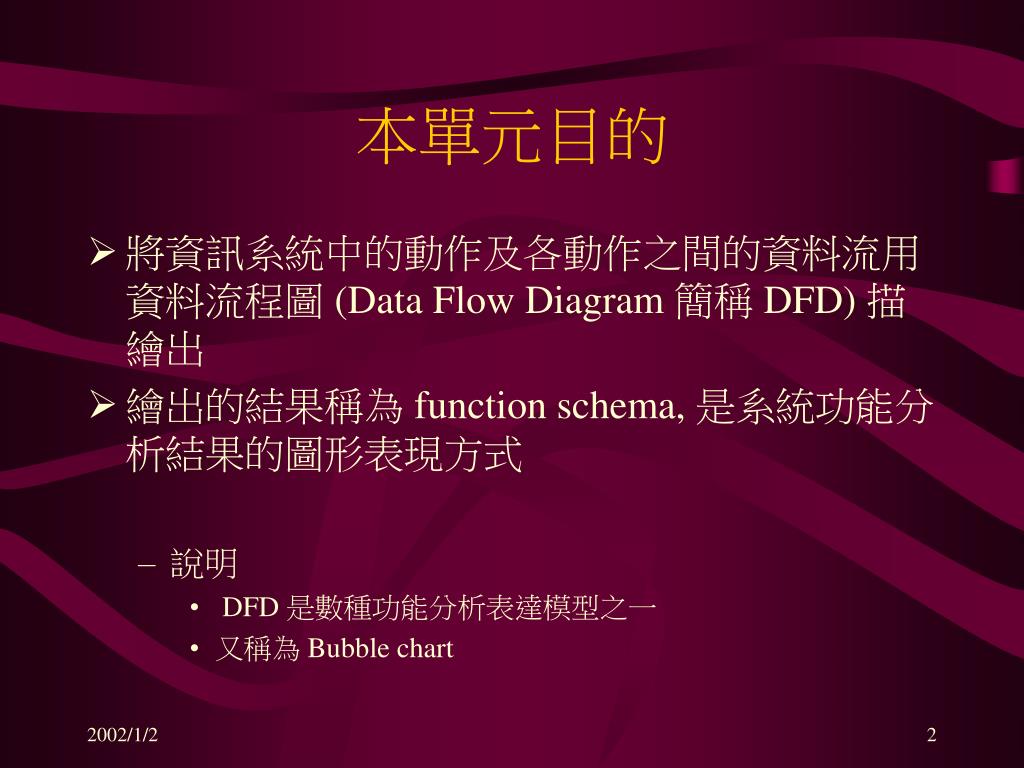 本單元目的

➢ 將資訊系統中的動作及各動作之間的資料流用資料流程圖 (Data Flow Diagram 簡稱 DFD) 描繪出

➢ 繪出的結果稱為 function schema, 是系統功能分析結果的圖形表現方式

– 說明

• DFD 是數種功能分析表達模型之一

• 又稱為 Bubble chart

2002/1/2

2